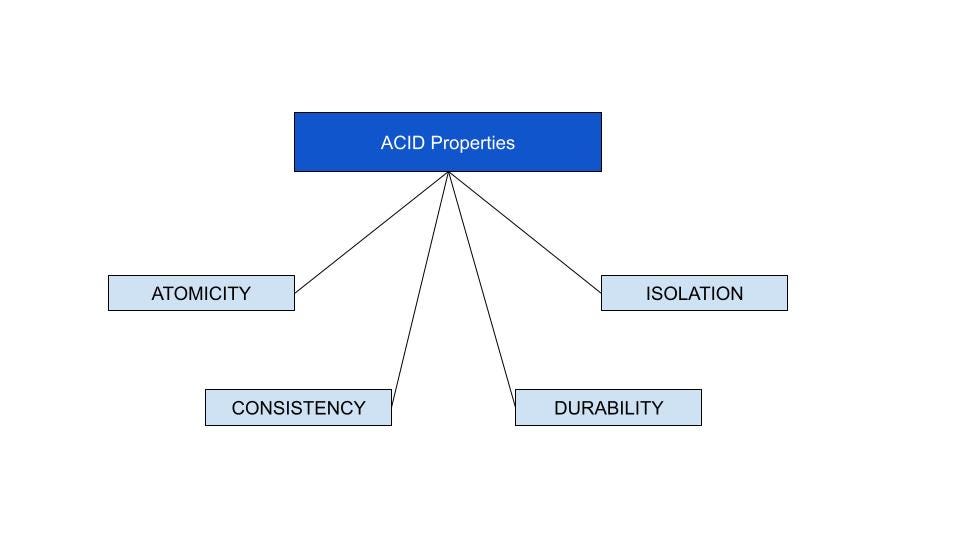 ACID Properties

ATOMICITY

ISOLATION

CONSISTENCY

DURABILITY